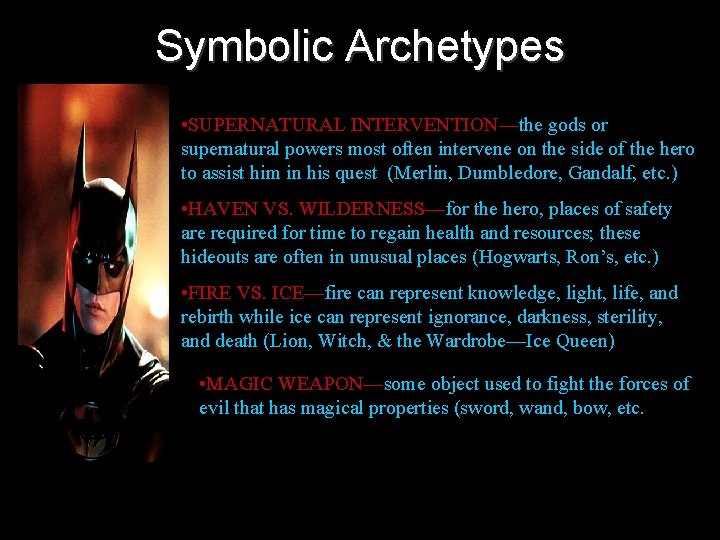 Symbolic Archetypes

•SUPERNATURAL INTERVENTION—the gods or supernatural powers most often intervene on the side of the hero to assist him in his quest (Merlin, Dumbledore, Gandalf, etc.)

•HAVEN VS. WILDERNESS—for the hero, places of safety are required for time to regain health and resources; these hideouts are often in unusual places (Hogwarts, Ron's, etc.)

•FIRE VS. ICE—fire can represent knowledge, light, life, and rebirth while ice can represent ignorance, darkness, sterility, and death (Lion, Witch, & the Wardrobe—Ice Queen)

•MAGIC WEAPON—some object used to fight the forces of evil that has magical properties (sword, wand, bow, etc.